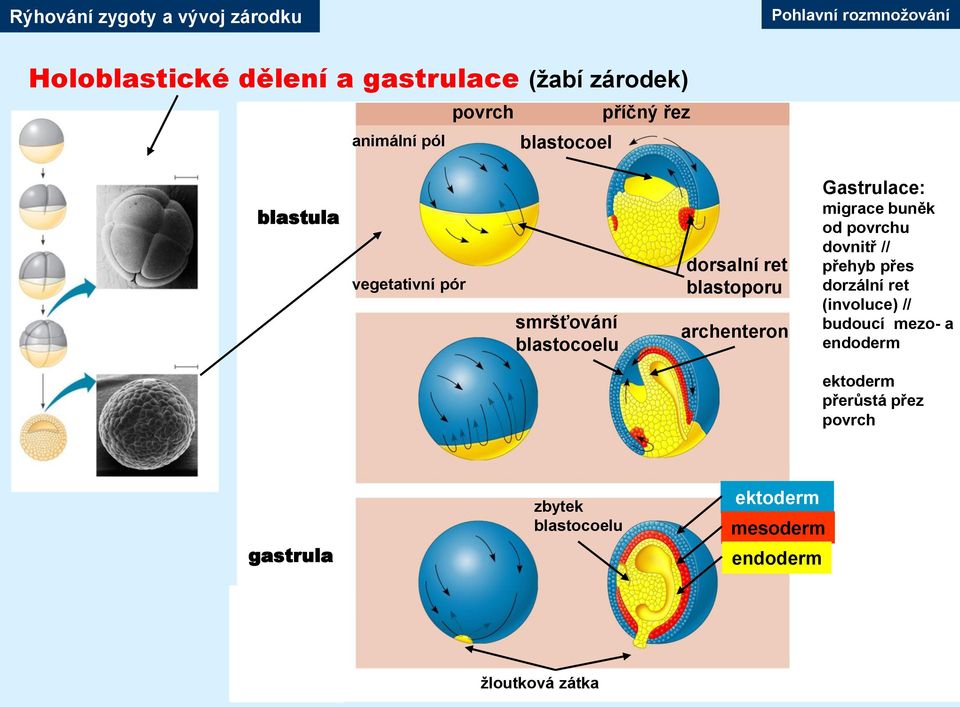 Rýhování zygoty a vývoj zárodku

Pohlavní rozmnožování

Holoblastické dělení a gastrulace (žabí zárodek)

povrch

příčný řez

animální pól

blastocoel

blastula

dorsalní ret blastoporu

vegetativní pór

smršťování blastocoelu

archenteron

zbytek blastocoelu

ektoderm

mesoderm

endoderm

gastrula

žloutková zátka

Gastrulace: migrace buněk od povrchu dovnitř // přehyb přes dorzální ret (involuce) // budoucí mezo- a endoderm

ektoderm přerůstá přez povrch